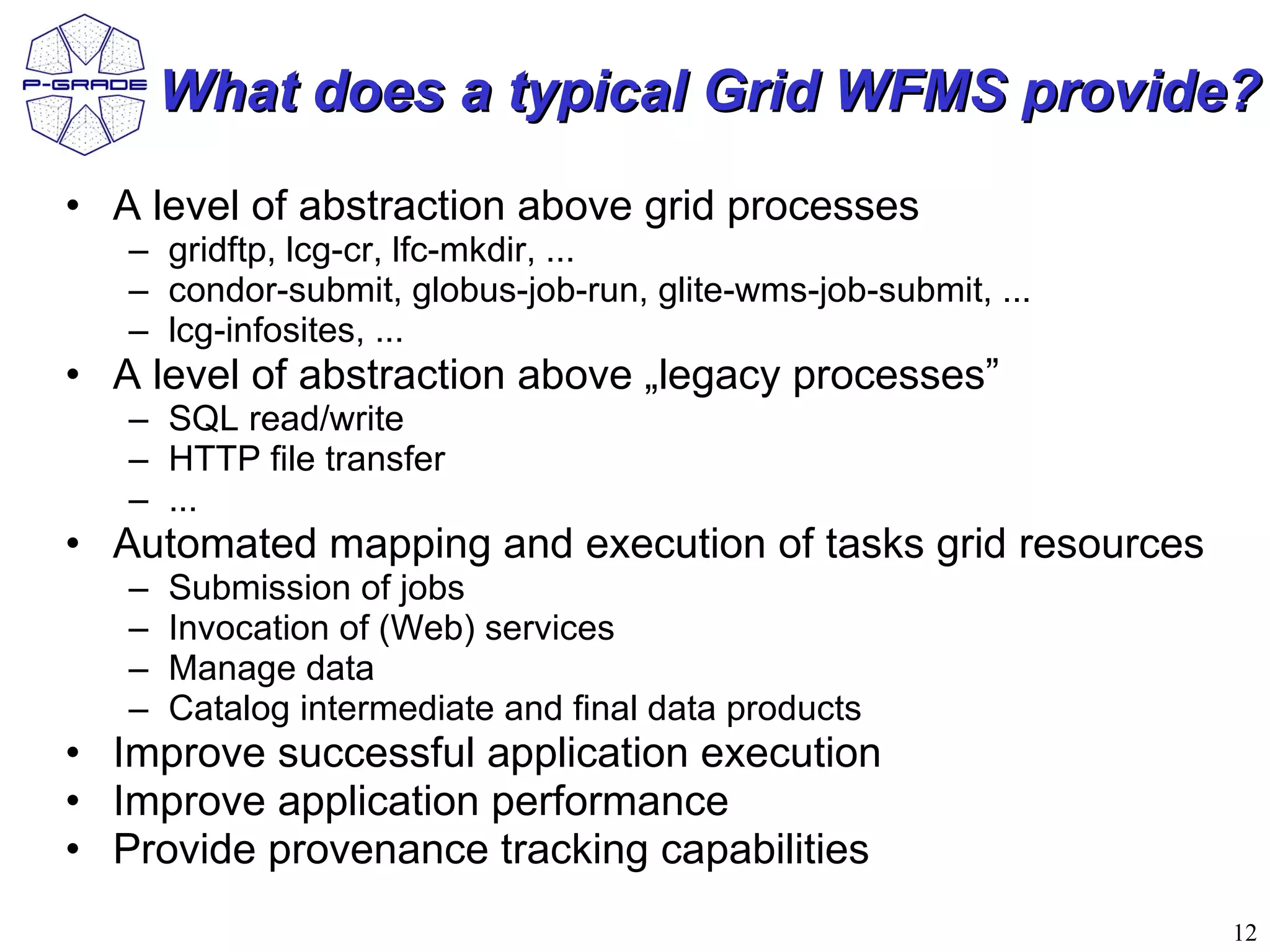 P-GRADE

What does a typical Grid WFMS provide?

• A level of abstraction above grid processes
– gridftp, lcg-cr, lfc-mkdir, ...
– condor-submit, globus-job-run, glite-wms-job-submit, ...
– lcg-infosites, ...
• A level of abstraction above „legacy processes”
– SQL read/write
– HTTP file transfer
– ...
• Automated mapping and execution of tasks grid resources
– Submission of jobs
– Invocation of (Web) services
– Manage data
– Catalog intermediate and final data products
• Improve successful application execution
• Improve application performance
• Provide provenance tracking capabilities

12